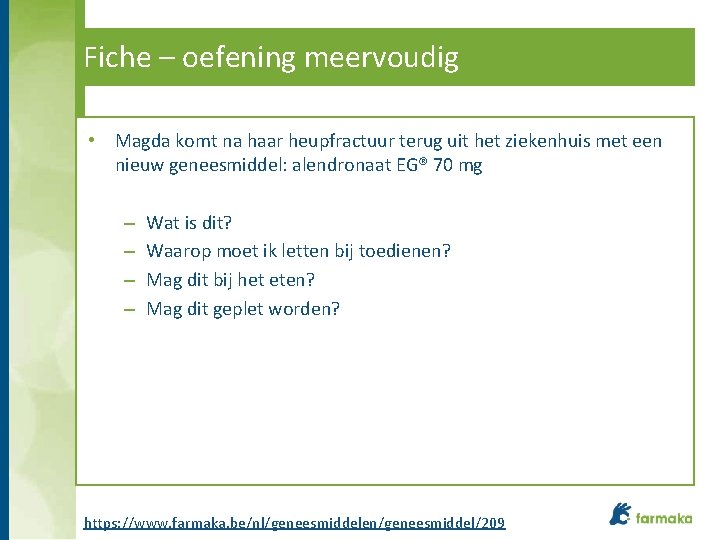 Fiche – oefening meervoudig

• Magda komt na haar heupfractuur terug uit het ziekenhuis met een nieuw geneesmiddel: alendronaat EG® 70 mg

– Wat is dit?
– Waarop moet ik letten bij toedienen?
– Mag dit bij het eten?
– Mag dit geplet worden?

https://www.farmaka.be/nl/geneesmiddelen/geneesmiddel/209

farmaka